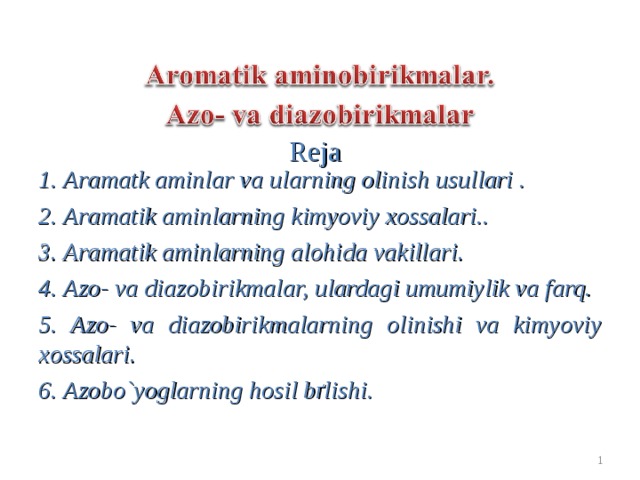 Aromatik aminobirikmalar.
Azo- va diazobirikmalar

Reja

1. Aramatk aminlar va ularning olinish usullari .

2. Aramatik aminlarning kimyoviy xossalari..

3. Aramatik aminlarning alohida vakillari.

4. Azo- va diazobirikmalar, ulardagi umumiylik va farq.

5. Azo- va diazobirikmalarning olinishi va kimyoviy xossalari.

6. Azobo`yoglarning hosil brlishi.

1